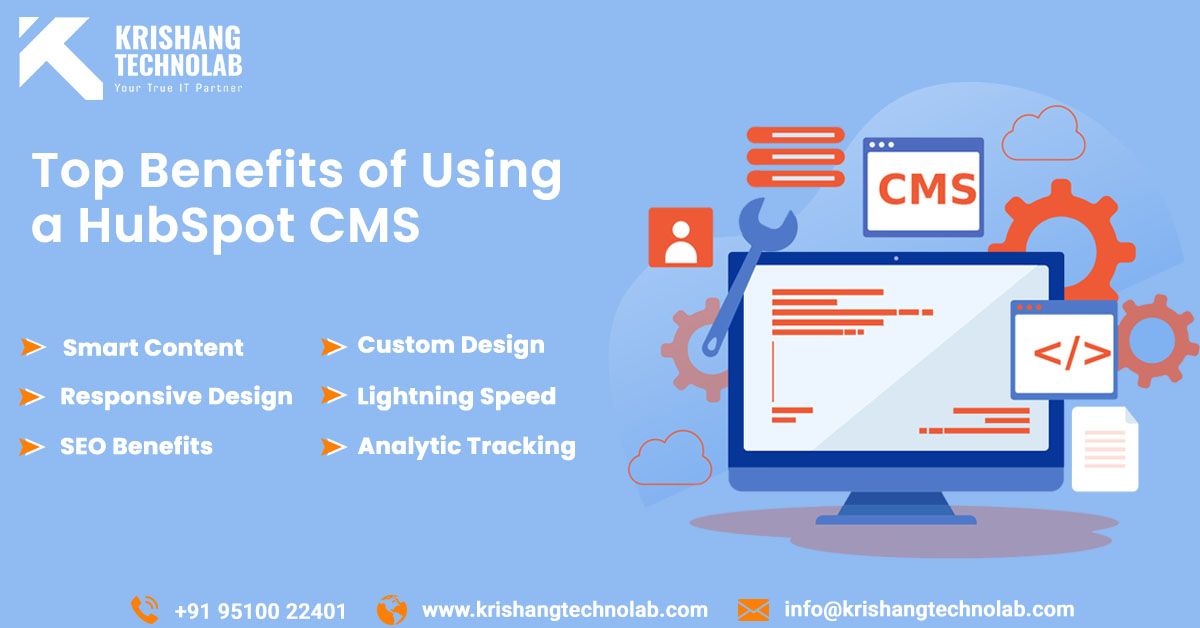 KRISHANG TECHNOLAB
Your True IT Partner

Top Benefits of Using a HubSpot CMS

Smart Content
Responsive Design
SEO Benefits

Custom Design
Lightning Speed
Analytic Tracking

CMS

</>

+91 95100 22401 www.krishangtechnolab.com info@krishangtechnolab.com